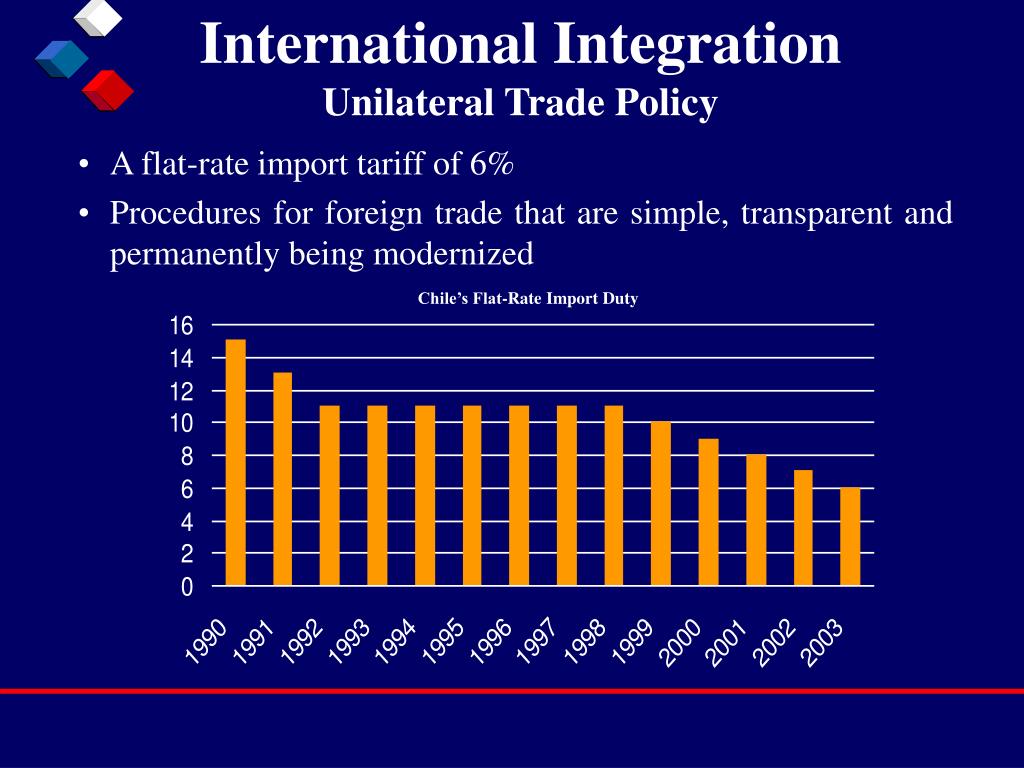 International Integration
Unilateral Trade Policy

• A flat-rate import tariff of 6%
• Procedures for foreign trade that are simple, transparent and permanently being modernized

Chile's Flat-Rate Import Duty

16
14
12
10
8
6
4
2
0

1990 1991 1992 1993 1994 1995 1996 1997 1998 1999 2000 2001 2002 2003